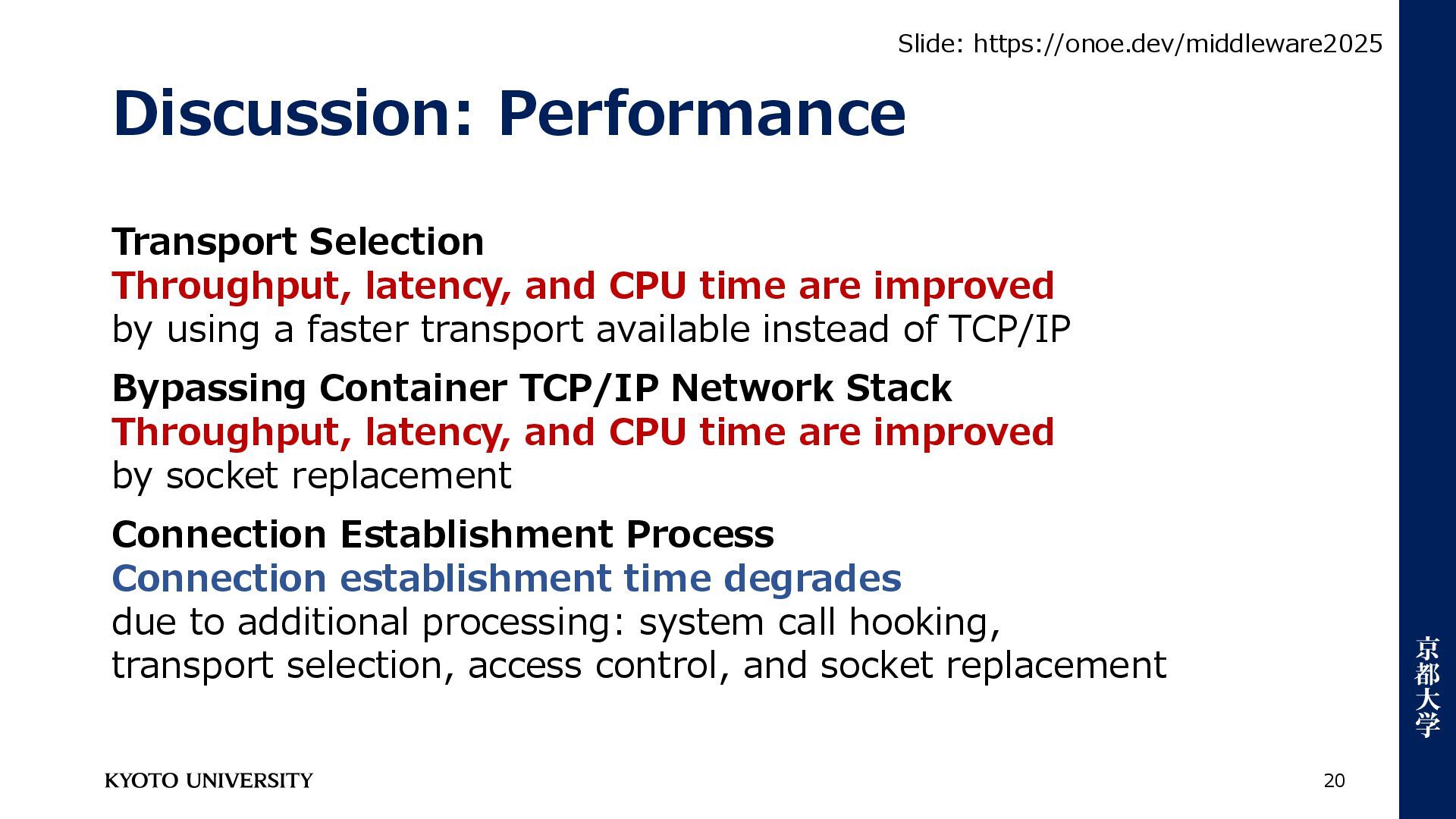 Slide: https://onoe.dev/middleware2025

Discussion: Performance

Transport Selection
Throughput, latency, and CPU time are improved
by using a faster transport available instead of TCP/IP

Bypassing Container TCP/IP Network Stack
Throughput, latency, and CPU time are improved
by socket replacement

Connection Establishment Process
Connection establishment time degrades
due to additional processing: system call hooking, transport selection, access control, and socket replacement

京都大学

KYOTO UNIVERSITY

20